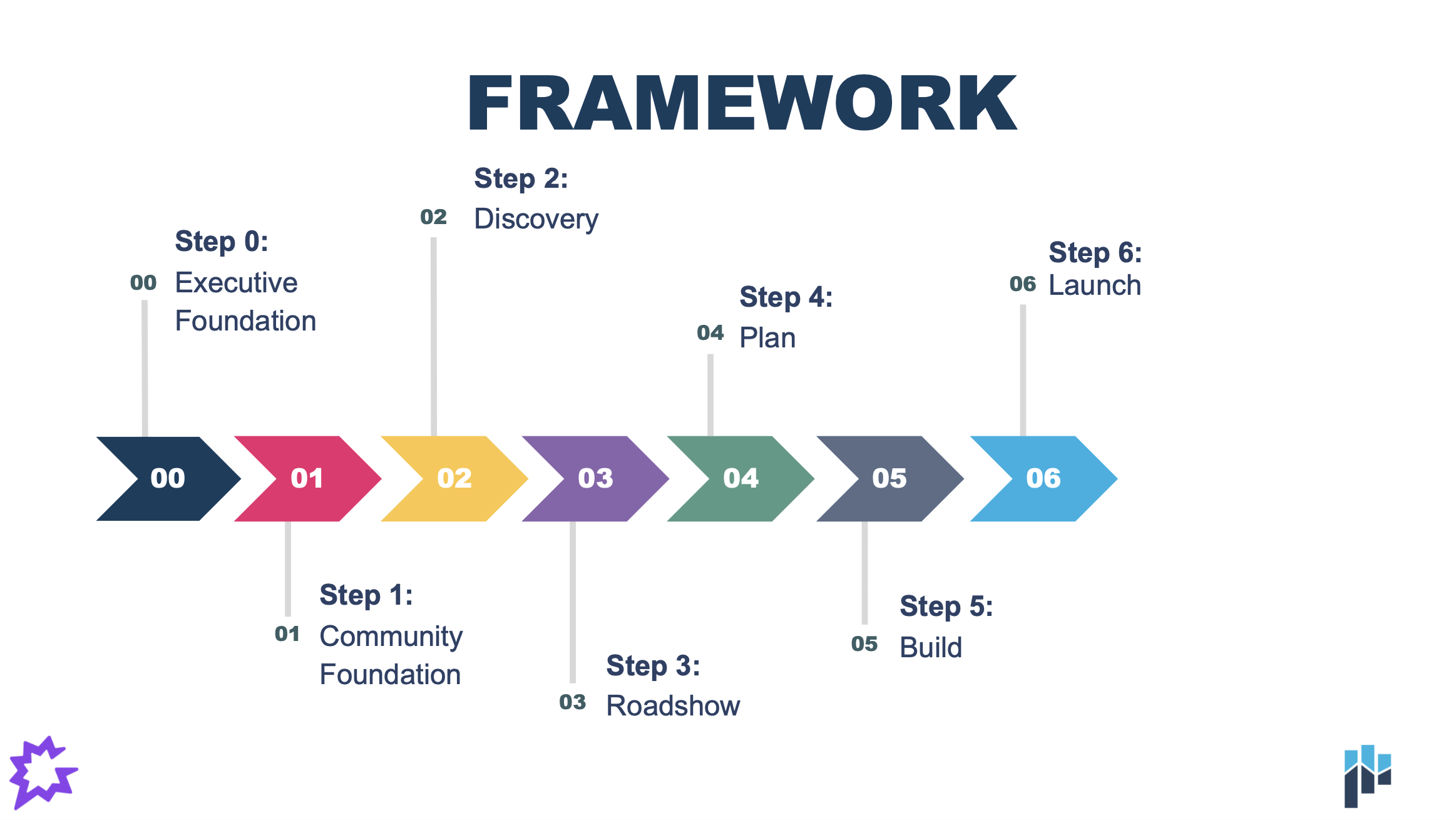 FRAMEWORK

00 Step 0:
Executive Foundation

02 Step 2:
Discovery

04 Step 4:
Plan

06 Step 6:
Launch

00 01 02 03 04 05 06

01 Step 1:
Community Foundation

03 Step 3:
Roadshow

05 Step 5:
Build